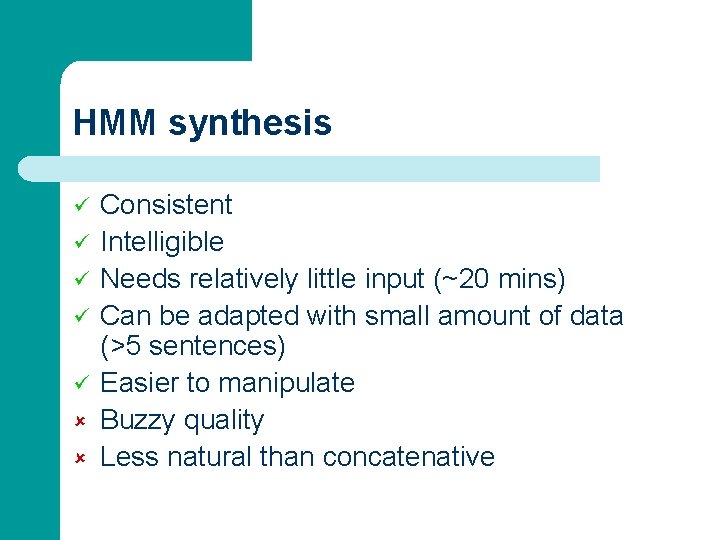 HMM synthesis

✓ Consistent
✓ Intelligible
✓ Needs relatively little input (~20 mins)
✓ Can be adapted with small amount of data (>5 sentences)
✓ Easier to manipulate
✗ Buzzy quality
✗ Less natural than concatenative